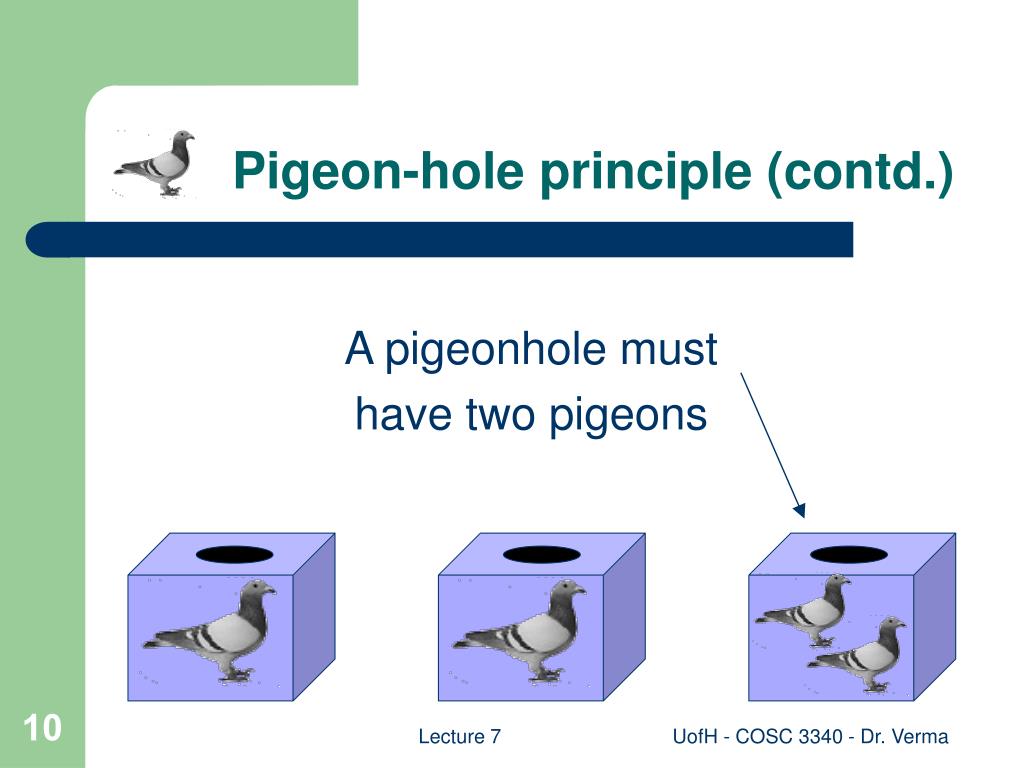 Pigeon-hole principle (contd.)

A pigeonhole must have two pigeons

10

Lecture 7

UofH - COSC 3340 - Dr. Verma